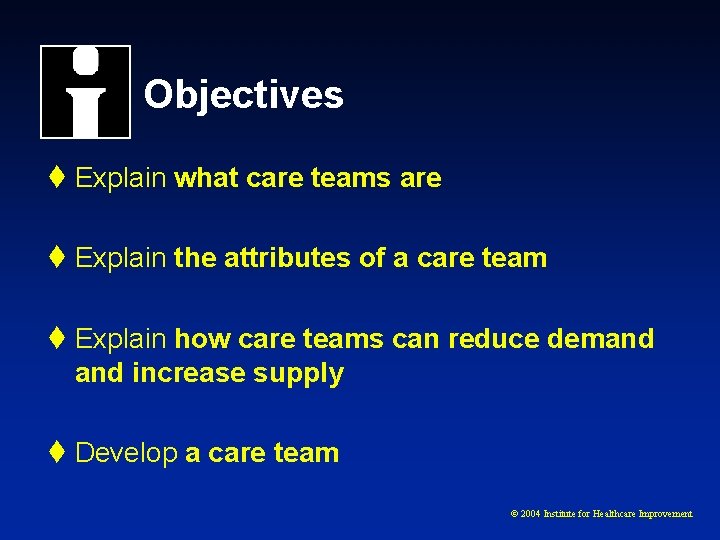 Objectives

♦ Explain what care teams are

♦ Explain the attributes of a care team

♦ Explain how care teams can reduce demand and increase supply

♦ Develop a care team

© 2004 Institute for Healthcare Improvement